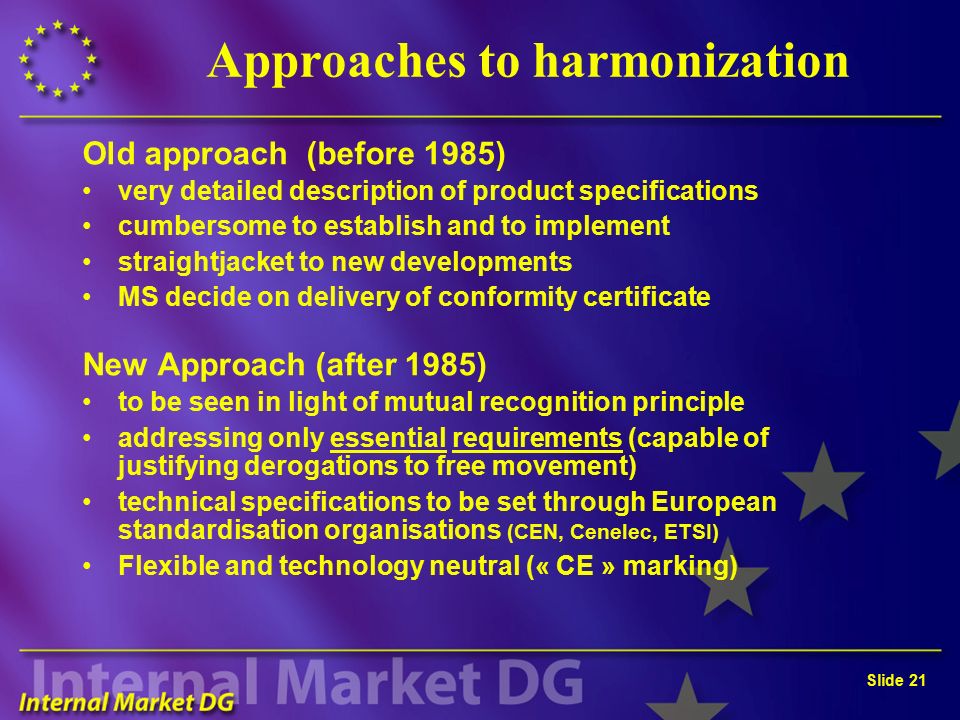 Approaches to harmonization

Old approach (before 1985)
• very detailed description of product specifications
• cumbersome to establish and to implement
• straightjacket to new developments
• MS decide on delivery of conformity certificate

New Approach (after 1985)
• to be seen in light of mutual recognition principle
• addressing only essential requirements (capable of justifying derogations to free movement)
• technical specifications to be set through European standardisation organisations (CEN, Cenelec, ETSI)
• Flexible and technology neutral (« CE » marking)

Internal Market DG

Internal Market DG

Slide 21